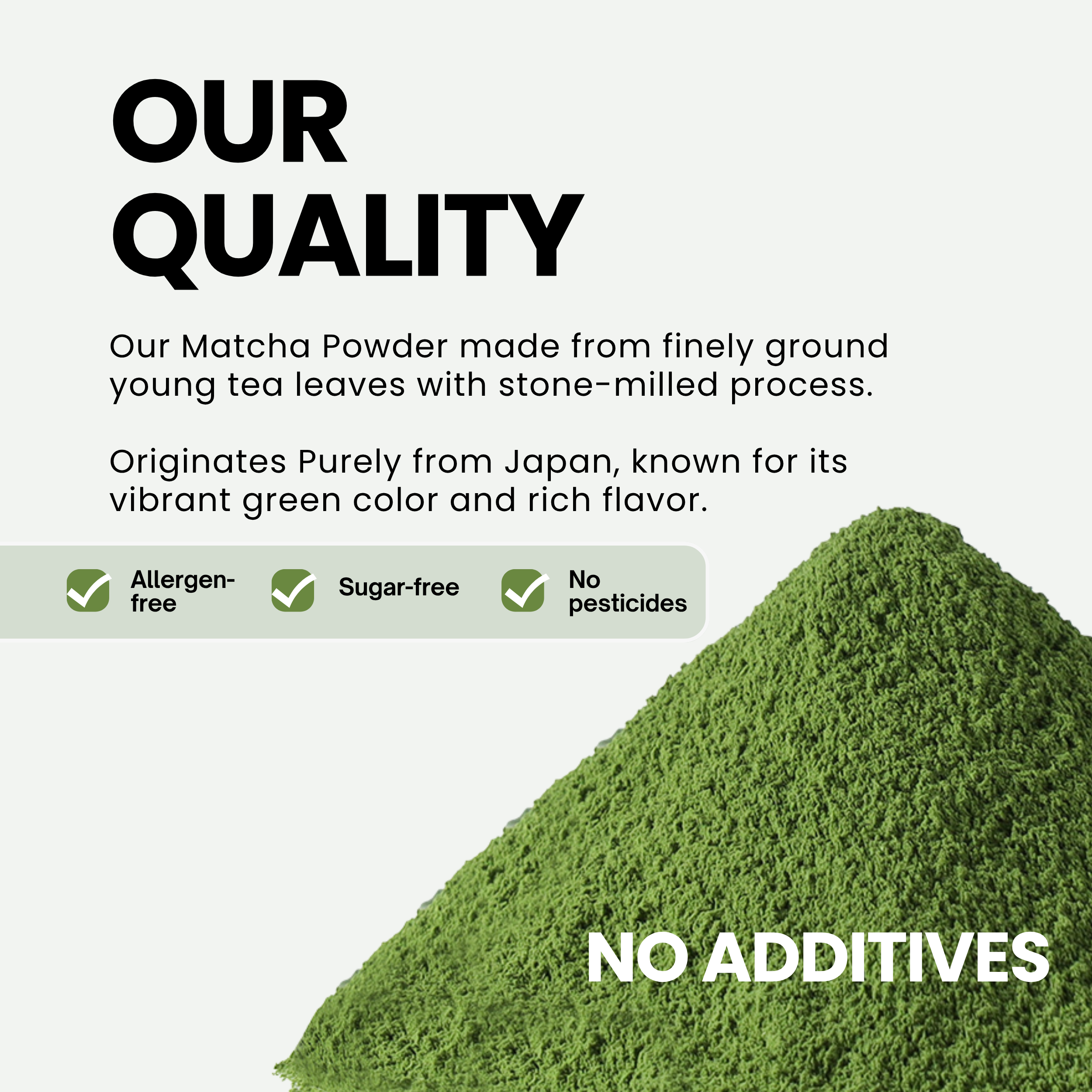 OUR QUALITY

Our Matcha Powder made from finely ground young tea leaves with stone-milled process.

Originates Purely from Japan, known for its vibrant green color and rich flavor.

Allergen-free

Sugar-free

No pesticides

NO ADDITIVES